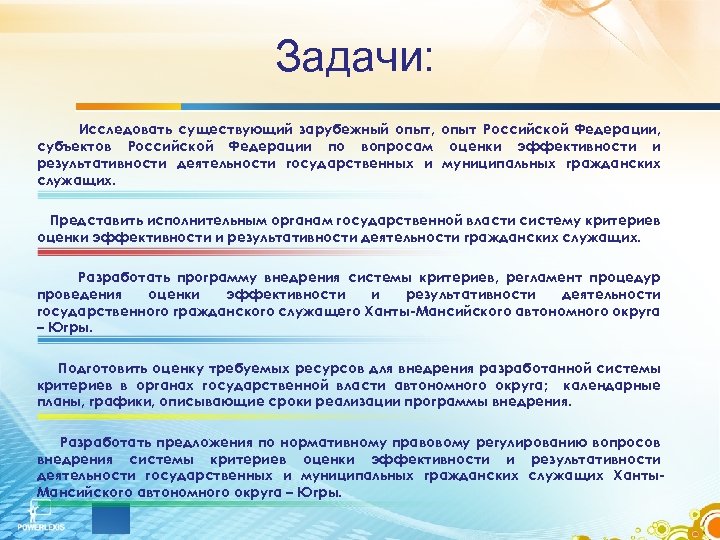 Задачи:

Исследовать существующий зарубежный опыт, опыт Российской Федерации, субъектов Российской Федерации по вопросам оценки эффективности и результативности деятельности государственных и муниципальных гражданских служащих.

Представить исполнительным органам государственной власти систему критериев оценки эффективности и результативности деятельности гражданских служащих.

Разработать программу внедрения системы критериев, регламент процедур проведения оценки эффективности и результативности деятельности государственного гражданского служащего Ханты-Мансийского автономного округа – Югры.

Подготовить оценку требуемых ресурсов для внедрения разработанной системы критериев в органах государственной власти автономного округа; календарные планы, графики, описывающие сроки реализации программы внедрения.

Разработать предложения по нормативному правовому регулированию вопросов внедрения системы критериев оценки эффективности и результативности деятельности государственных и муниципальных гражданских служащих Ханты-Мансийского автономного округа – Югры.

POWERLEXIS